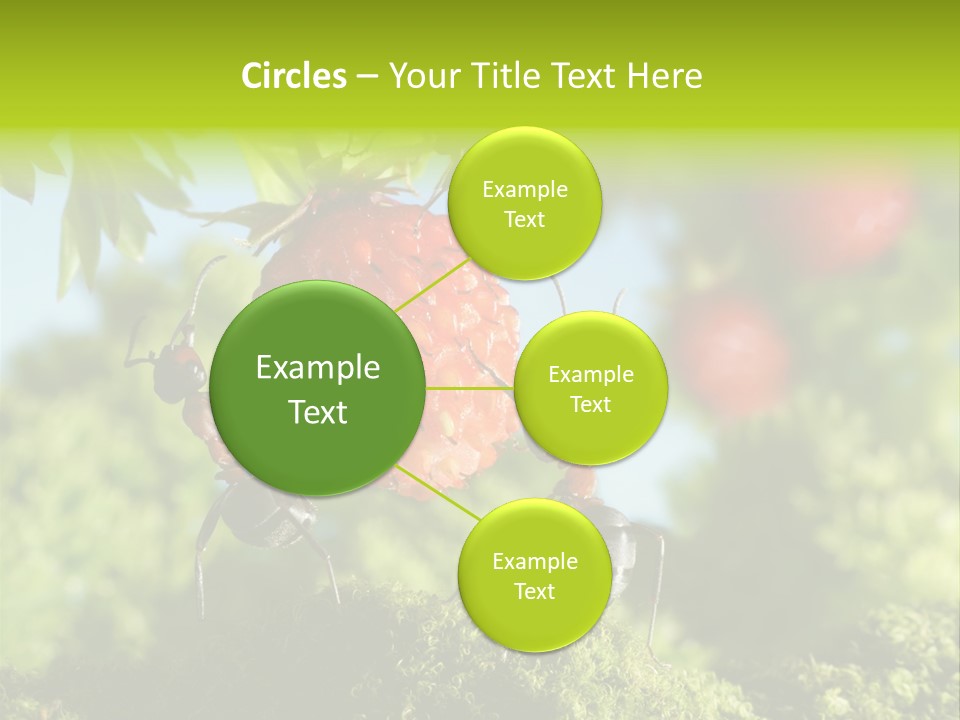 Circles – Your Title Text Here

Example Text

Example Text

Example Text

Example Text